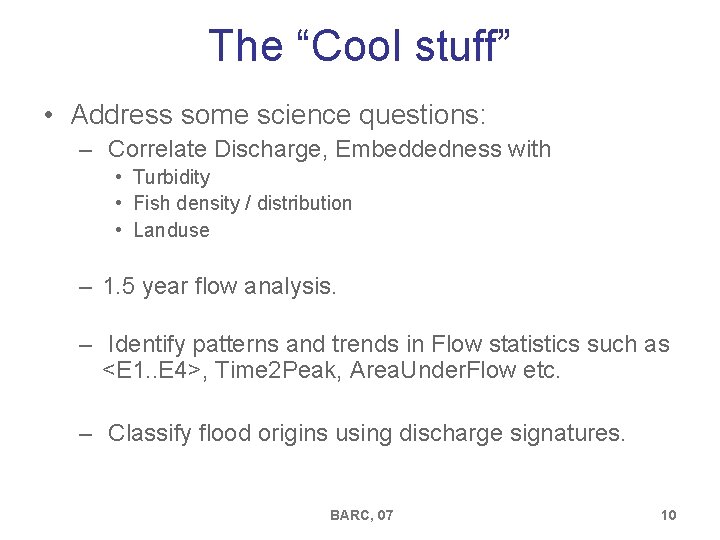 The “Cool stuff”

• Address some science questions:
– Correlate Discharge, Embeddedness with
• Turbidity
• Fish density / distribution
• Landuse

– 1.5 year flow analysis.

– Identify patterns and trends in Flow statistics such as <E1..E4>, Time2Peak, AreaUnderFlow etc.

– Classify flood origins using discharge signatures.

BARC, 07

10